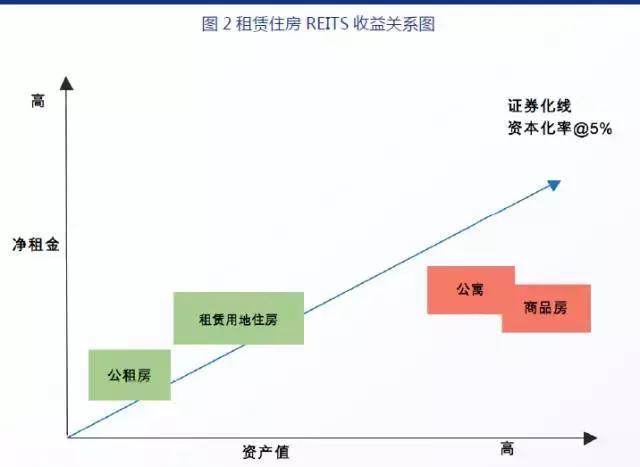 图 2 租赁住房 REITS 收益关系图

高

证券化线
资本化率@5%

净租金

公寓

商品房

租赁用地住房

公租房

资产值

高